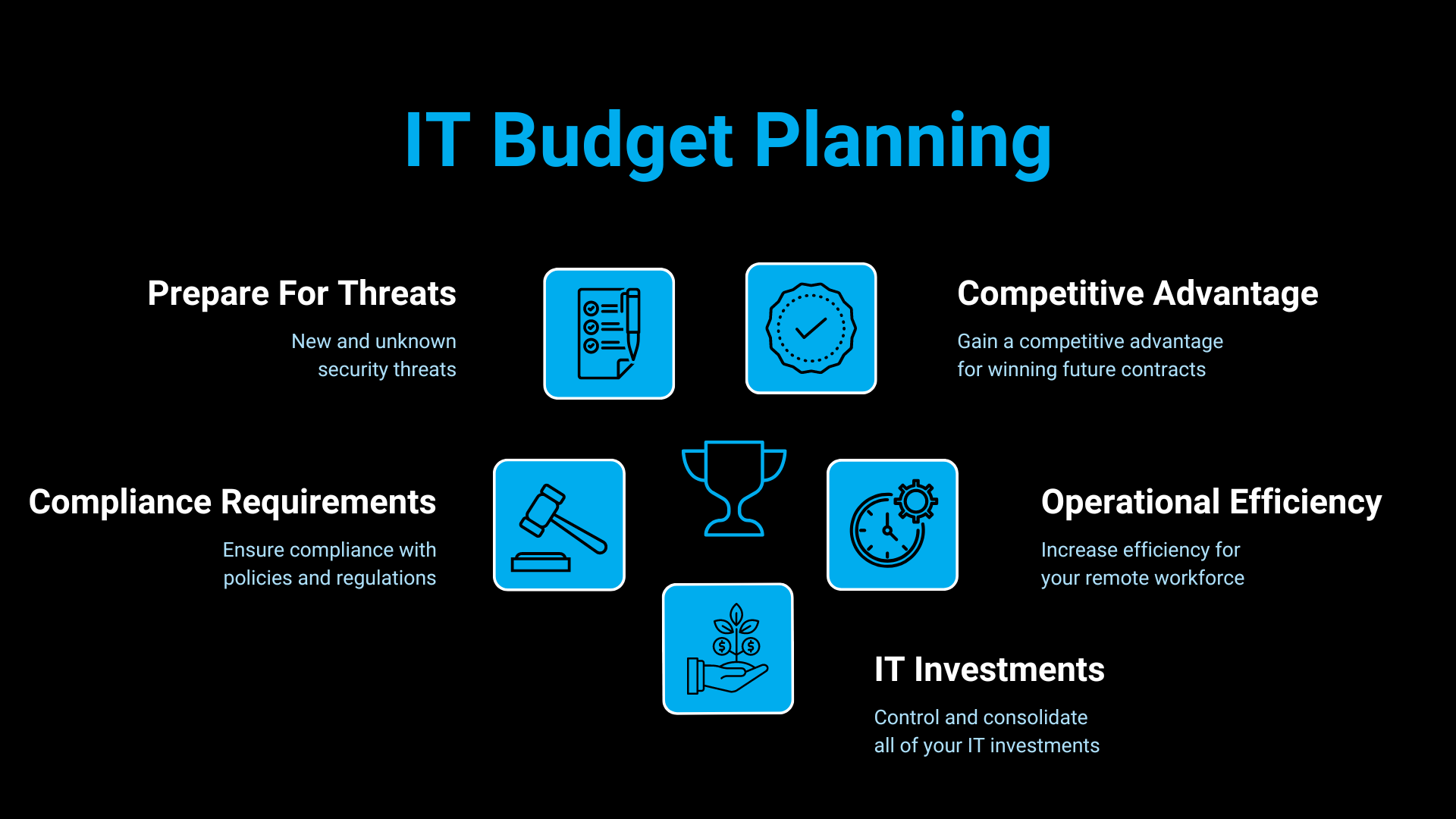 IT Budget Planning

Prepare For Threats

New and unknown security threats

Competitive Advantage

Gain a competitive advantage for winning future contracts

Compliance Requirements

Ensure compliance with policies and regulations

Operational Efficiency

Increase efficiency for your remote workforce

IT Investments

Control and consolidate all of your IT investments